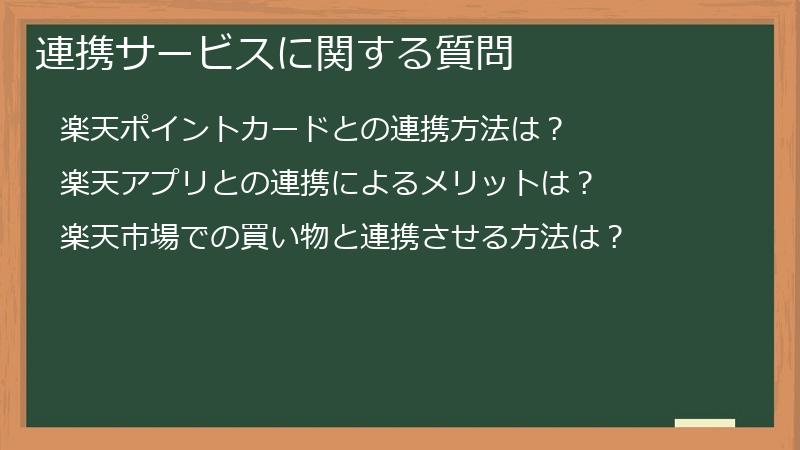 連携サービスに関する質問

楽天ポイントカードとの連携方法は？

楽天アプリとの連携によるメリットは？

楽天市場での買い物と連携させる方法は？